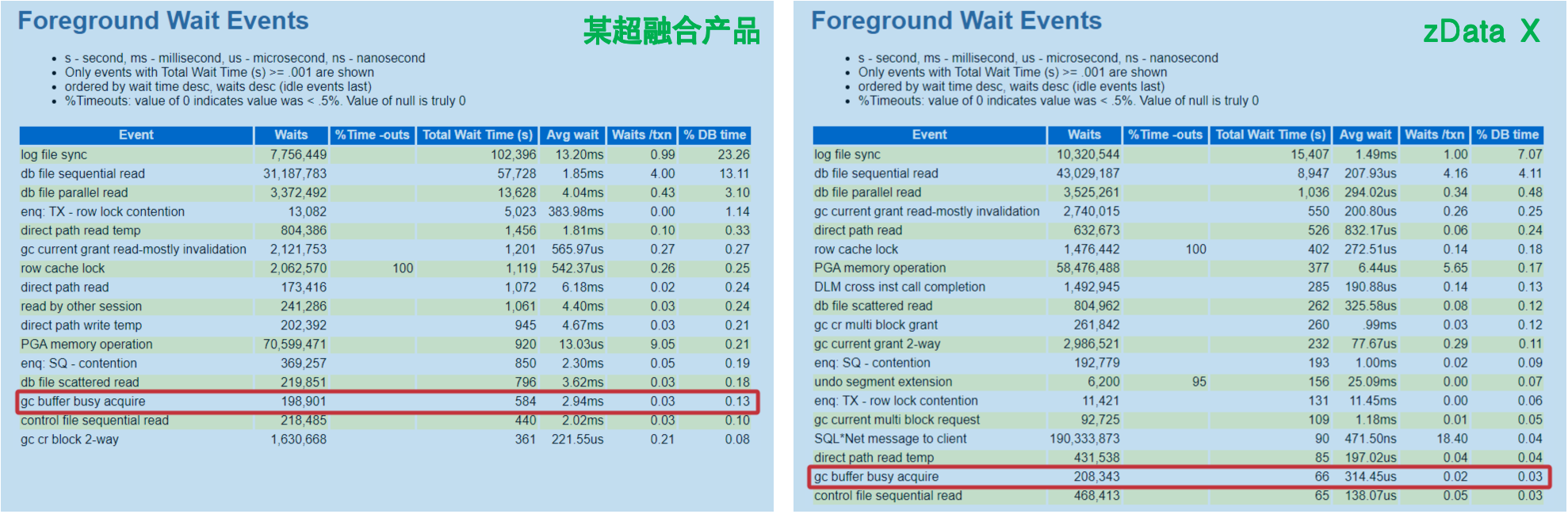 Foreground Wait Events

某超融合产品

- s - second, ms - millisecond, us - microsecond, ns - nanosecond
- Only events with Total Wait Time (s) >= .001 are shown
- ordered by wait time desc, waits desc (idle events last)
- %Timeouts: value of 0 indicates value was < .5%. Value of null is truly 0

| Event | Waits | %Time -outs | Total Wait Time (s) | Avg wait | Waits /txn | % DB time |
|---|---|---|---|---|---|---|
| log file sync | 7,756,449 | | 102,396 | 13.20ms | 0.99 | 23.26 |
| db file sequential read | 31,187,783 | | 57,728 | 1.85ms | 4.00 | 13.11 |
| db file parallel read | 3,372,492 | | 13,628 | 4.04ms | 0.43 | 3.10 |
| enq: TX - row lock contention | 13,082 | | 5,023 | 383.98ms | 0.00 | 1.14 |
| direct path read temp | 804,386 | | 1,456 | 1.81ms | 0.10 | 0.33 |
| gc current grant read-mostly invalidation | 2,121,753 | | 1,201 | 565.97us | 0.27 | 0.27 |
| row cache lock | 2,062,570 | 100 | 1,119 | 542.37us | 0.26 | 0.25 |
| direct path read | 173,416 | | 1,072 | 6.18ms | 0.02 | 0.24 |
| read by other session | 241,286 | | 1,061 | 4.40ms | 0.03 | 0.24 |
| direct path write temp | 202,392 | | 945 | 4.67ms | 0.03 | 0.21 |
| PGA memory operation | 70,599,471 | | 920 | 13.03us | 9.05 | 0.21 |
| enq: SQ - contention | 369,257 | | 850 | 2.30ms | 0.05 | 0.19 |
| db file scattered read | 219,851 | | 796 | 3.62ms | 0.03 | 0.18 |
| gc buffer busy acquire | 198,901 | | 584 | 2.94ms | 0.03 | 0.13 |
| control file sequential read | 218,485 | | 440 | 2.02ms | 0.03 | 0.10 |
| gc cr block 2-way | 1,630,668 | | 361 | 221.55us | 0.21 | 0.08 |

Foreground Wait Events

zData X

- s - second, ms - millisecond, us - microsecond, ns - nanosecond
- Only events with Total Wait Time (s) >= .001 are shown
- ordered by wait time desc, waits desc (idle events last)
- %Timeouts: value of 0 indicates value was < .5%. Value of null is truly 0

| Event | Waits | %Time -outs | Total Wait Time (s) | Avg wait | Waits /txn | % DB time |
|---|---|---|---|---|---|---|
| log file sync | 10,320,544 | | 15,407 | 1.49ms | 1.00 | 7.07 |
| db file sequential read | 43,029,187 | | 8,947 | 207.93us | 4.16 | 4.11 |
| db file parallel read | 3,525,261 | | 1,036 | 294.02us | 0.34 | 0.48 |
| gc current grant read-mostly invalidation | 2,740,015 | | 550 | 200.80us | 0.26 | 0.25 |
| direct path read | 632,673 | | 526 | 832.17us | 0.06 | 0.24 |
| row cache lock | 1,476,442 | 100 | 402 | 272.51us | 0.14 | 0.18 |
| PGA memory operation | 58,476,488 | | 377 | 6.44us | 5.65 | 0.17 |
| DLM cross inst call completion | 1,492,945 | | 285 | 190.88us | 0.14 | 0.13 |
| db file scattered read | 804,962 | | 262 | 325.58us | 0.08 | 0.12 |
| gc cr multi block grant | 261,842 | | 260 | .99ms | 0.03 | 0.12 |
| gc current grant 2-way | 2,986,521 | | 232 | 77.67us | 0.29 | 0.11 |
| enq: SQ - contention | 192,779 | | 193 | 1.00ms | 0.02 | 0.09 |
| undo segment extension | 6,200 | 95 | 156 | 25.09ms | 0.00 | 0.07 |
| enq: TX - row lock contention | 11,421 | | 131 | 11.45ms | 0.00 | 0.06 |
| gc current multi block request | 92,725 | | 109 | 1.18ms | 0.01 | 0.05 |
| SQL*Net message to client | 190,333,873 | | 90 | 471.50ns | 18.40 | 0.04 |
| direct path read temp | 431,538 | | 85 | 197.02us | 0.04 | 0.04 |
| gc buffer busy acquire | 208,343 | | 66 | 314.45us | 0.02 | 0.03 |
| control file sequential read | 468,413 | | 65 | 138.07us | 0.05 | 0.03 |